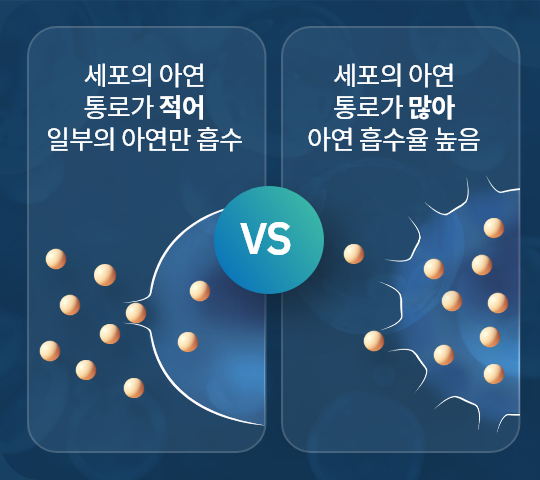 세포의 아연
통로가 적어
일부의 아연만 흡수

VS

세포의 아연
통로가 많아
아연 흡수율 높음